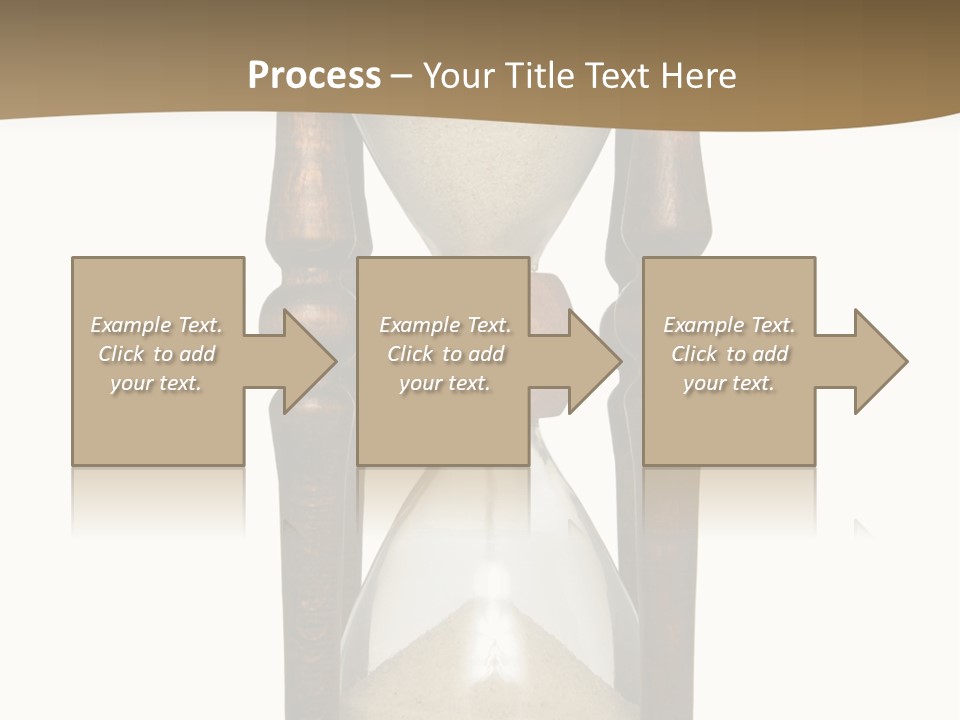 Process – Your Title Text Here

Example Text. Click to add your text.

Example Text. Click to add your text.

Example Text. Click to add your text.